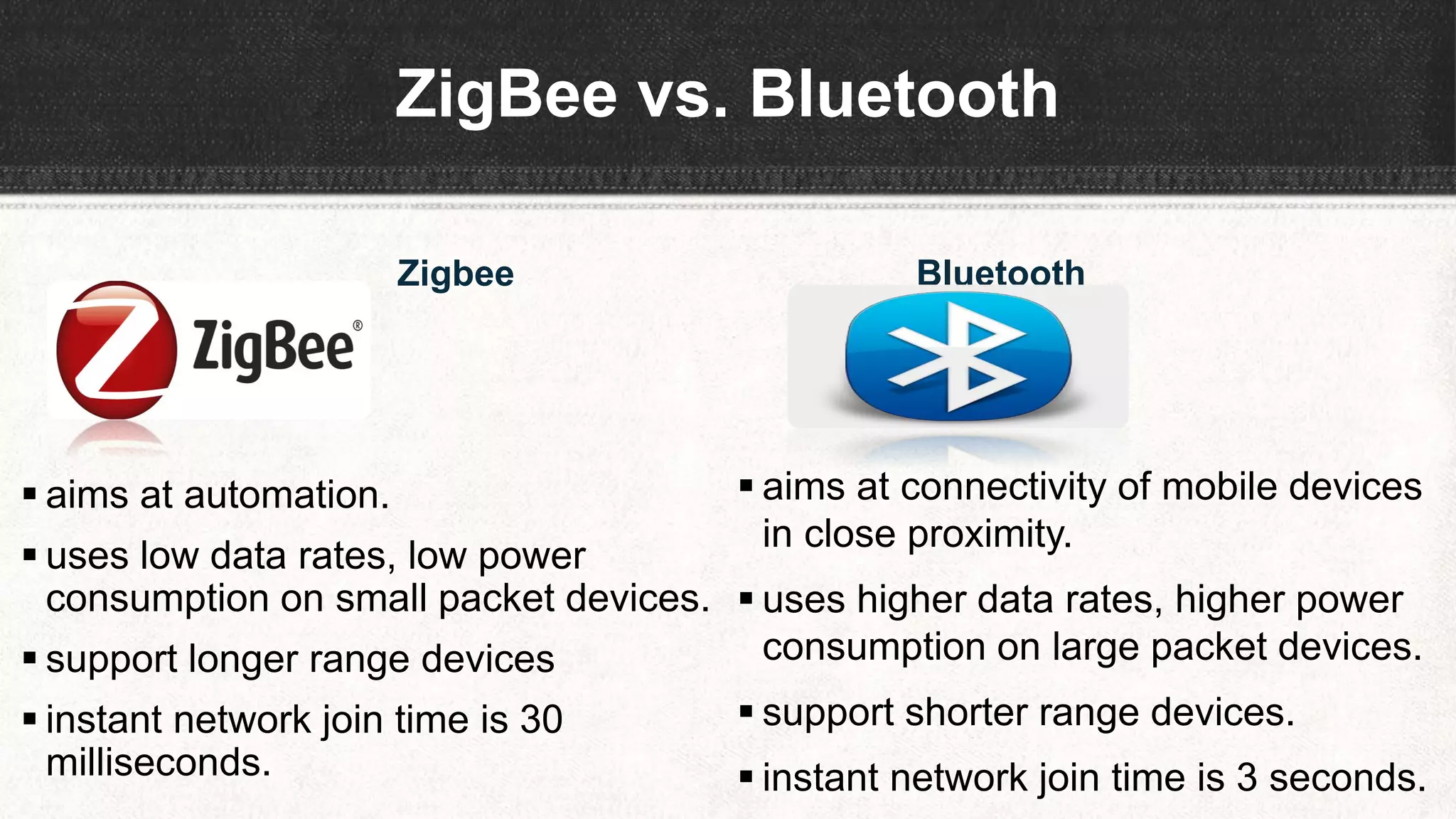 ZigBee vs. Bluetooth

Zigbee

ZigBee®

▪ aims at automation.
▪ uses low data rates, low power consumption on small packet devices.
▪ support longer range devices
▪ instant network join time is 30 milliseconds.

Bluetooth

▪ aims at connectivity of mobile devices in close proximity.
▪ uses higher data rates, higher power consumption on large packet devices.
▪ support shorter range devices.
▪ instant network join time is 3 seconds.